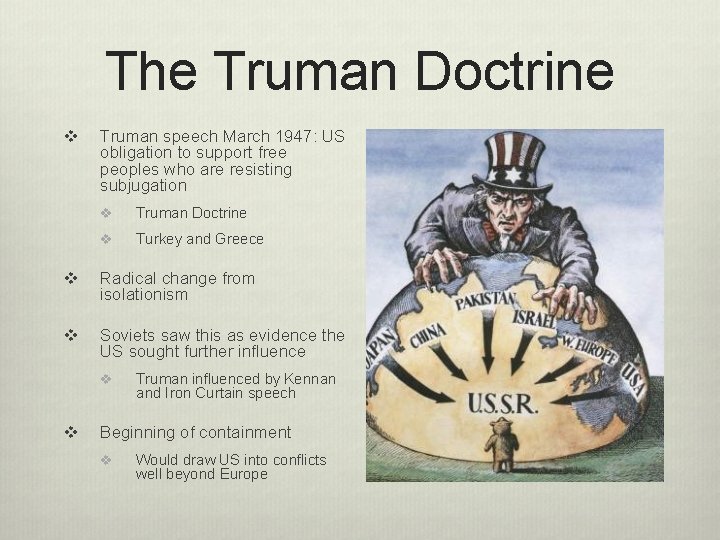 The Truman Doctrine

❖ Truman speech March 1947: US obligation to support free peoples who are resisting subjugation

❖ Truman Doctrine

❖ Turkey and Greece

❖ Radical change from isolationism

❖ Soviets saw this as evidence the US sought further influence

❖ Truman influenced by Kennan and Iron Curtain speech

❖ Beginning of containment

❖ Would draw US into conflicts well beyond Europe

JAPAN
CHINA
PAKISTAN
ISRAEL
W. EUROPE
USA
U.S.S.R.